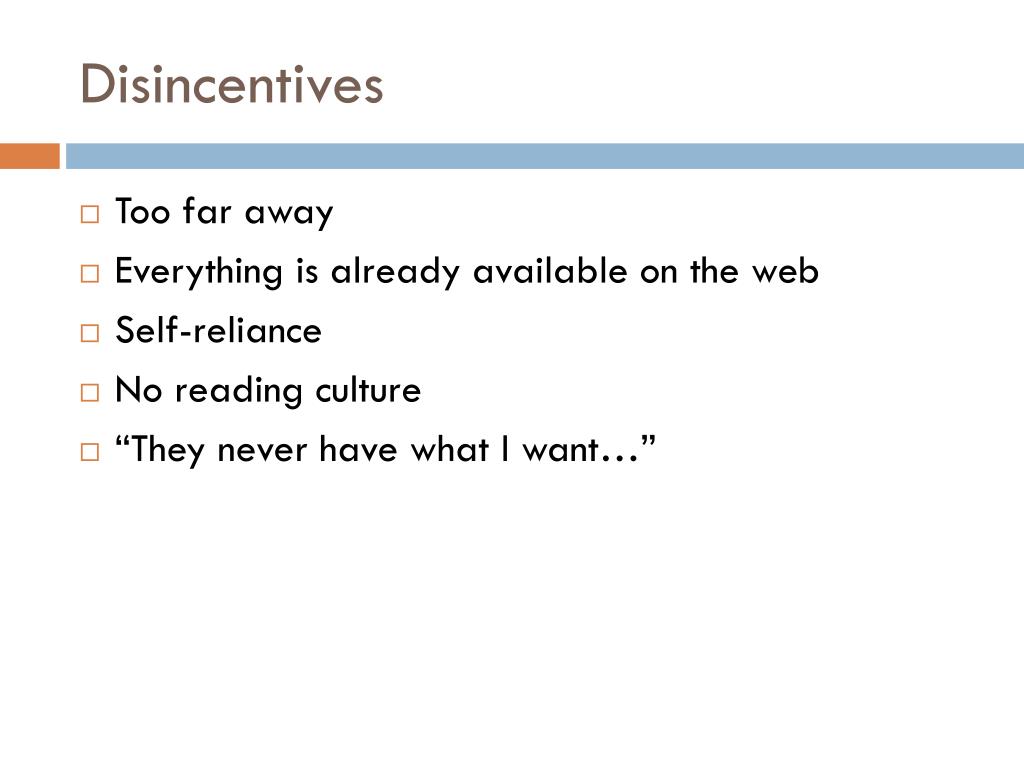 Disincentives

□ Too far away
□ Everything is already available on the web
□ Self-reliance
□ No reading culture
□ “They never have what I want…”